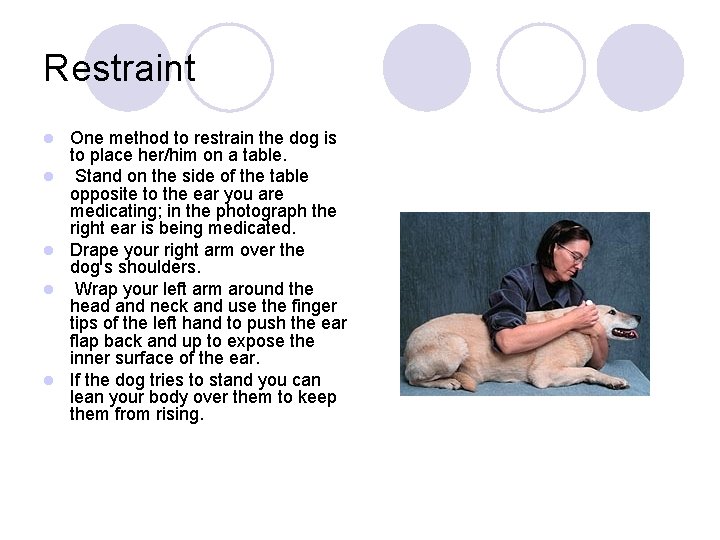 Restraint

- One method to restrain the dog is to place her/him on a table.
- Stand on the side of the table opposite to the ear you are medicating; in the photograph the right ear is being medicated.
- Drape your right arm over the dog's shoulders.
- Wrap your left arm around the head and neck and use the finger tips of the left hand to push the ear flap back and up to expose the inner surface of the ear.
- If the dog tries to stand you can lean your body over them to keep them from rising.